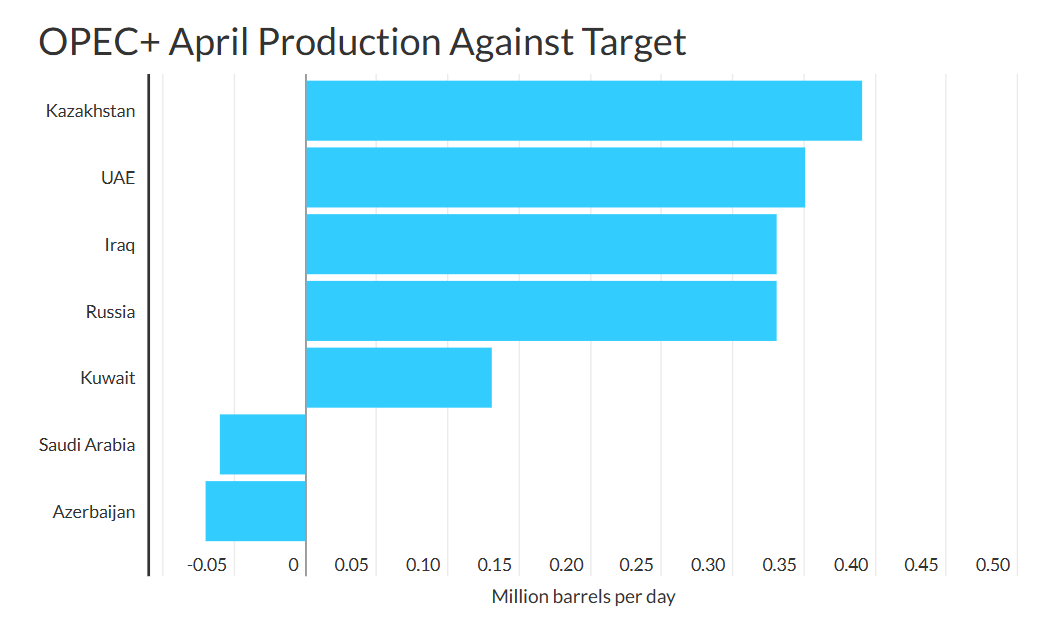 OPEC+ April Production Against Target

Kazakhstan
UAE
Iraq
Russia
Kuwait
Saudi Arabia
Azerbaijan

-0.05 0 0.05 0.10 0.15 0.20 0.25 0.30 0.35 0.40 0.45 0.50

Million barrels per day